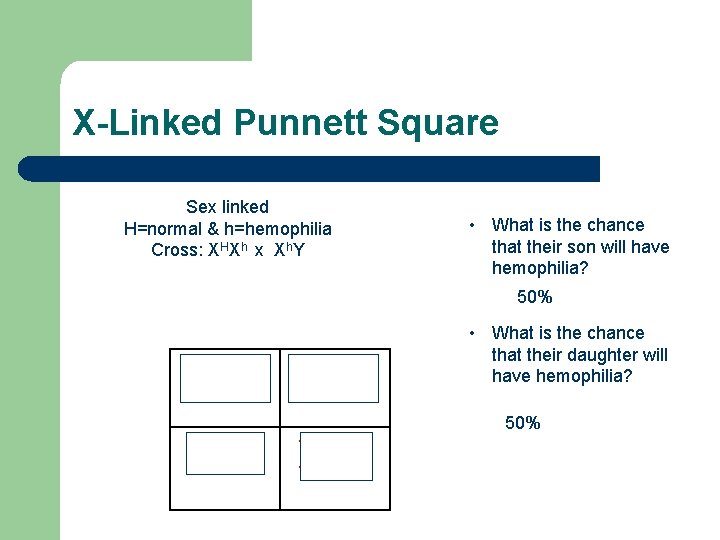 X-Linked Punnett Square

Sex linked
H=normal & h=hemophilia
Cross: $X^HX^h$ x $X^hY$

• What is the chance that their son will have hemophilia?

50%

• What is the chance that their daughter will have hemophilia?

50%